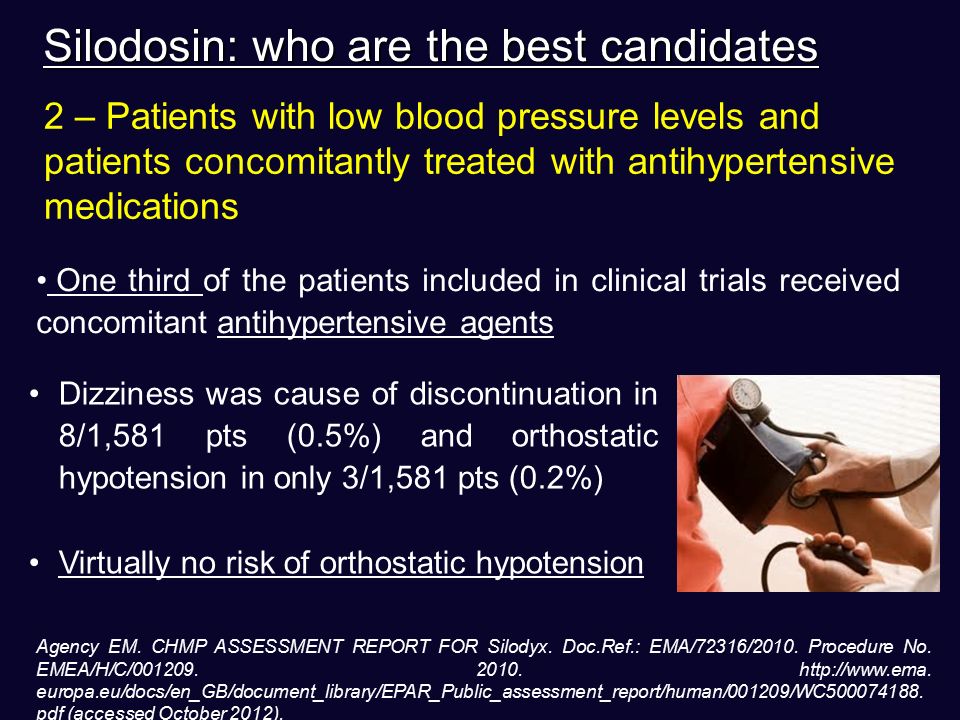 Silodosin: who are the best candidates

2 – Patients with low blood pressure levels and patients concomitantly treated with antihypertensive medications

• One third of the patients included in clinical trials received concomitant antihypertensive agents

• Dizziness was cause of discontinuation in 8/1,581 pts (0.5%) and orthostatic hypotension in only 3/1,581 pts (0.2%)

• Virtually no risk of orthostatic hypotension

Agency EM. CHMP ASSESSMENT REPORT FOR Silodyx. Doc.Ref.: EMA/72316/2010. Procedure No. EMEA/H/C/001209. 2010. http://www.ema.europa.eu/docs/en_GB/document_library/EPAR_Public_assessment_report/human/001209/WC500074188.pdf (accessed October 2012).